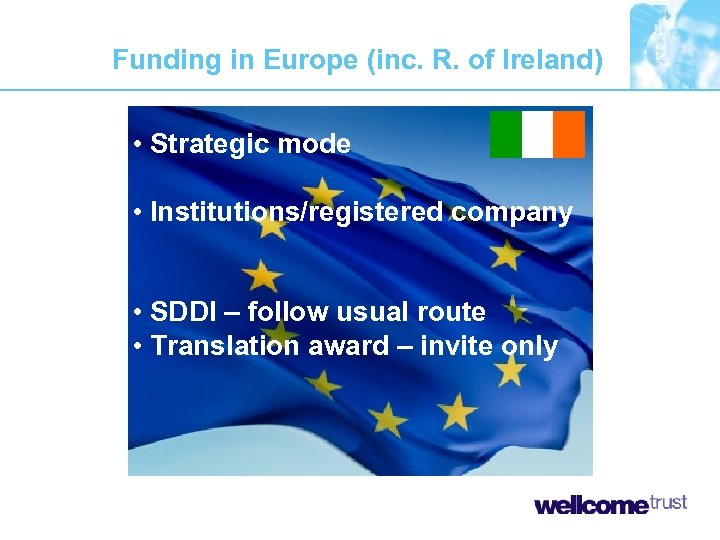 Funding in Europe (inc. R. of Ireland)

• Strategic mode

• Institutions/registered company

• SDDI – follow usual route
• Translation award – invite only

wellcome trust